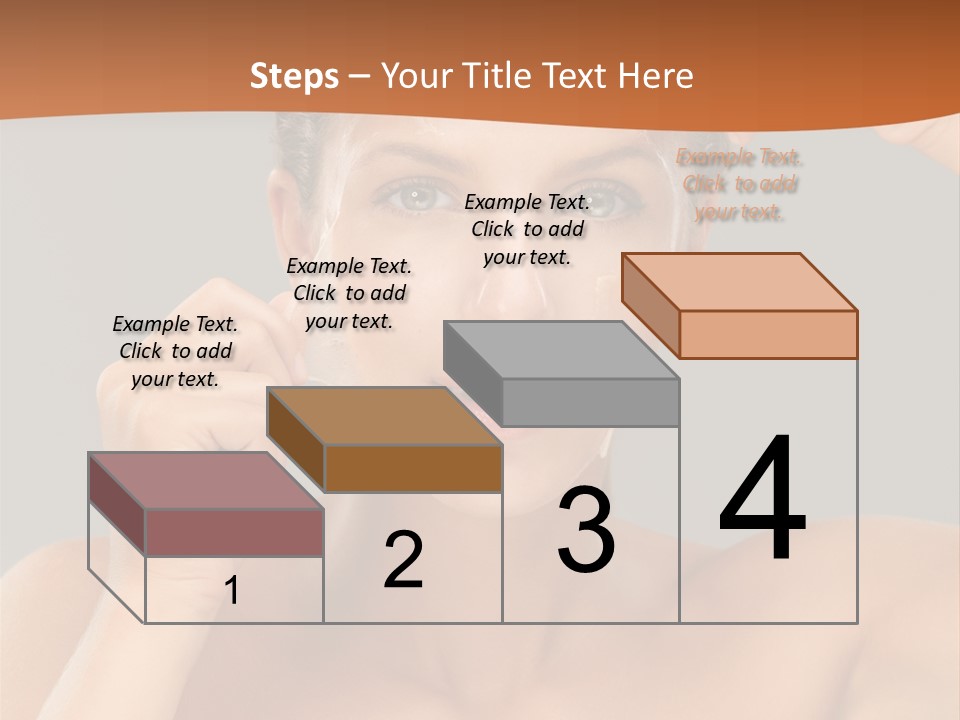 Steps – Your Title Text Here

Example Text. Click to add your text.

Example Text. Click to add your text.

Example Text. Click to add your text.

Example Text. Click to add your text.

1

2

3

4